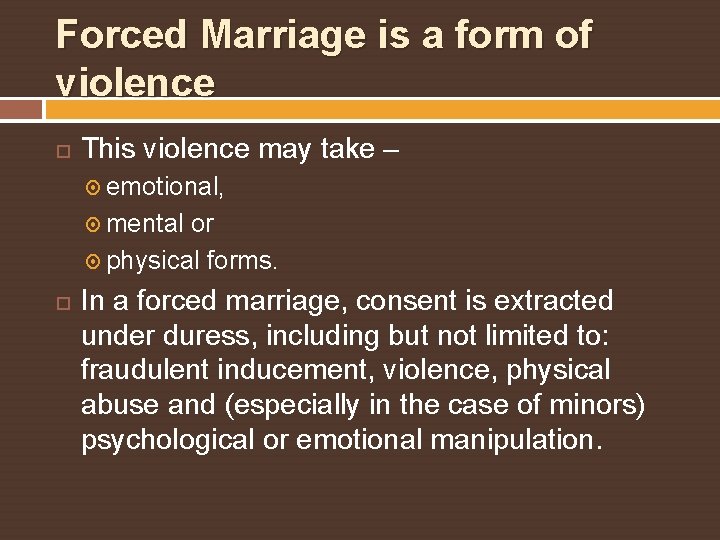 Forced Marriage is a form of violence

This violence may take –

emotional,

mental or

physical forms.

In a forced marriage, consent is extracted under duress, including but not limited to: fraudulent inducement, violence, physical abuse and (especially in the case of minors) psychological or emotional manipulation.